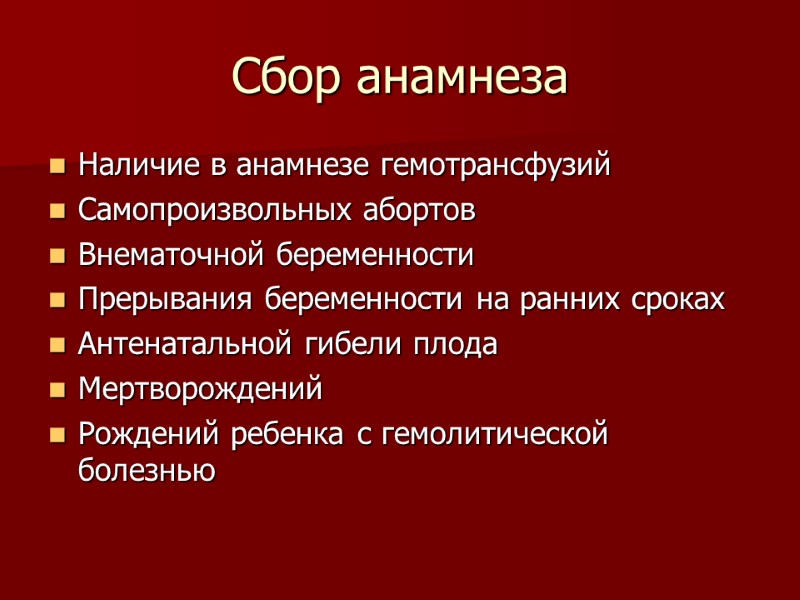 Сбор анамнеза

- Наличие в анамнезе гемотрансфузий
- Самопроизвольных абортов
- Внематочной беременности
- Прерывания беременности на ранних сроках
- Антенатальной гибели плода
- Мертворождений
- Рождений ребенка с гемолитической болезнью